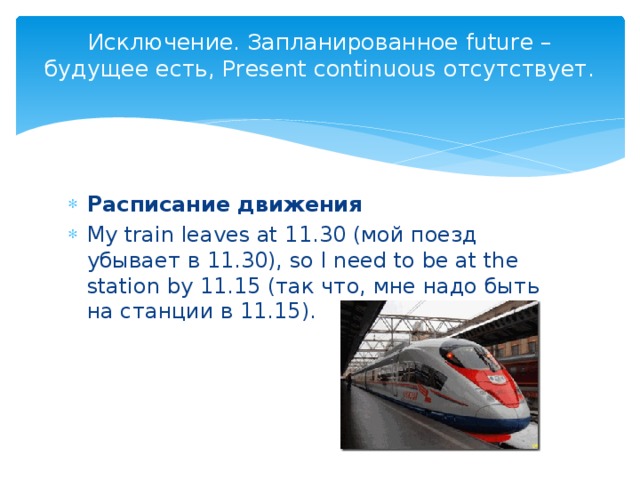 Исключение. Запланированное future – будущее есть, Present continuous отсутствует.

Расписание движения

My train leaves at 11.30 (мой поезд убывает в 11.30), so I need to be at the station by 11.15 (так что, мне надо быть на станции в 11.15).